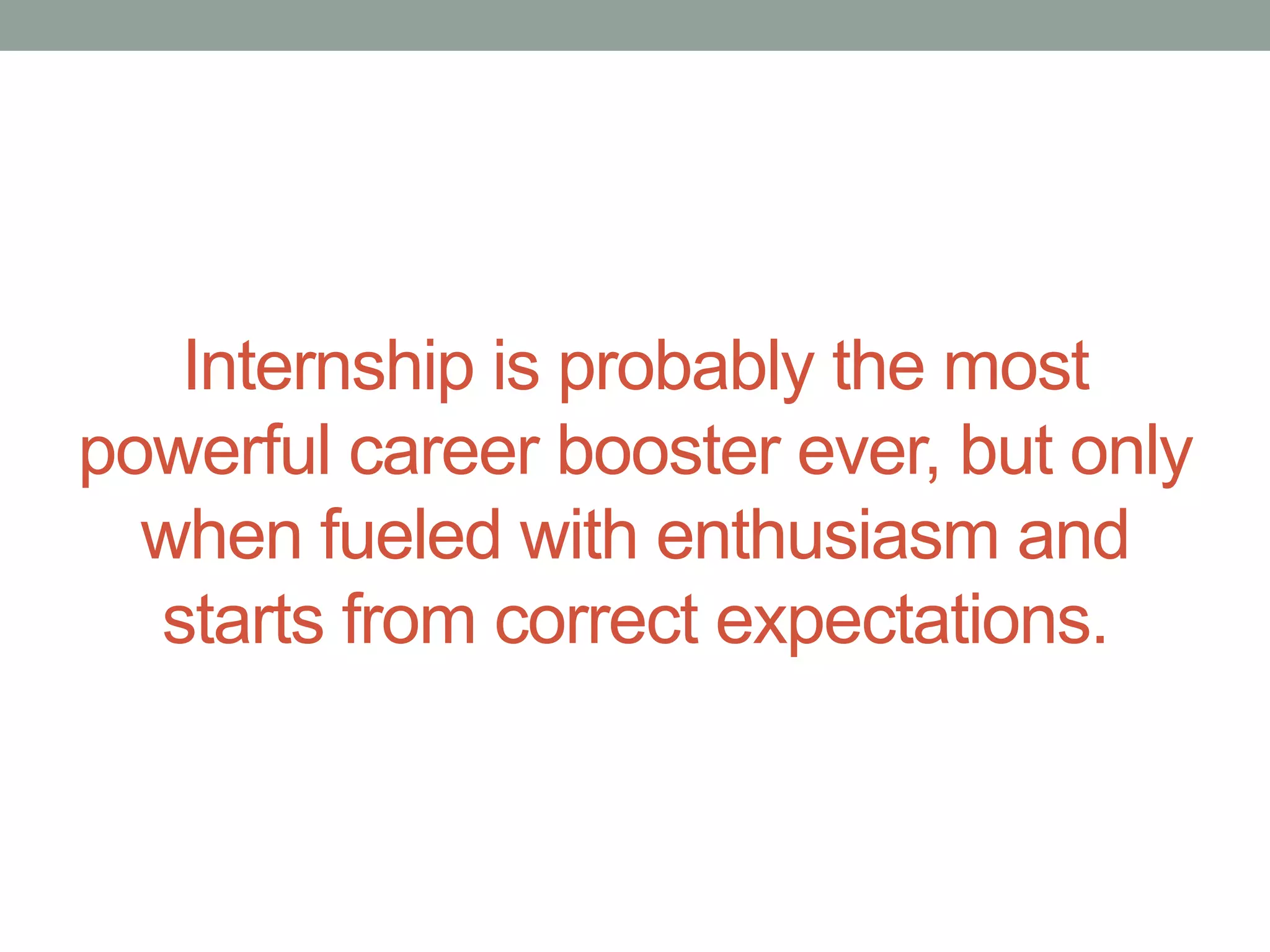 Internship is probably the most powerful career booster ever, but only when fueled with enthusiasm and starts from correct expectations.